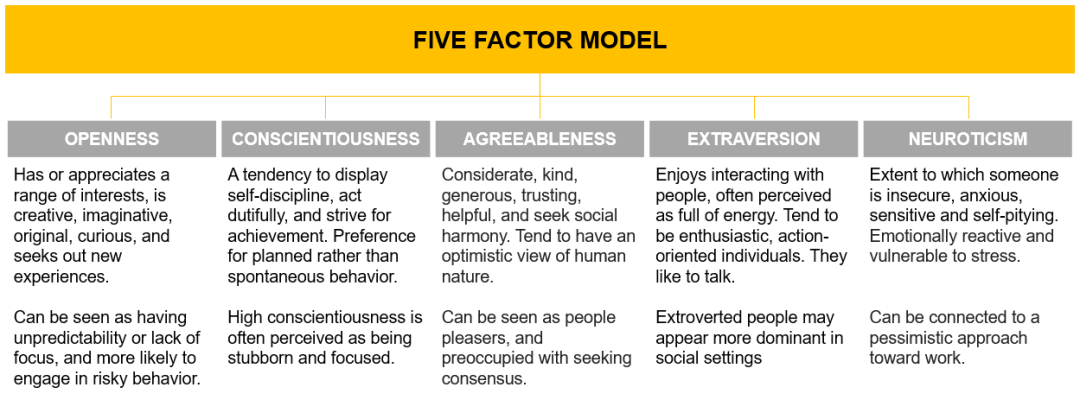 FIVE FACTOR MODEL

OPENNESS

Has or appreciates a range of interests, is creative, imaginative, original, curious, and seeks out new experiences.

Can be seen as having unpredictability or lack of focus, and more likely to engage in risky behavior.

CONSCIENTIOUSNESS

A tendency to display self-discipline, act dutifully, and strive for achievement. Preference for planned rather than spontaneous behavior.

High conscientiousness is often perceived as being stubborn and focused.

AGREEABLENESS

Considerate, kind, generous, trusting, helpful, and seek social harmony. Tend to have an optimistic view of human nature.

Can be seen as people pleasers, and preoccupied with seeking consensus.

EXTRAVERSION

Enjoys interacting with people, often perceived as full of energy. Tend to be enthusiastic, action-oriented individuals. They like to talk.

Extroverted people may appear more dominant in social settings

NEUROTICISM

Extent to which someone is insecure, anxious, sensitive and self-pitying. Emotionally reactive and vulnerable to stress.

Can be connected to a pessimistic approach toward work.